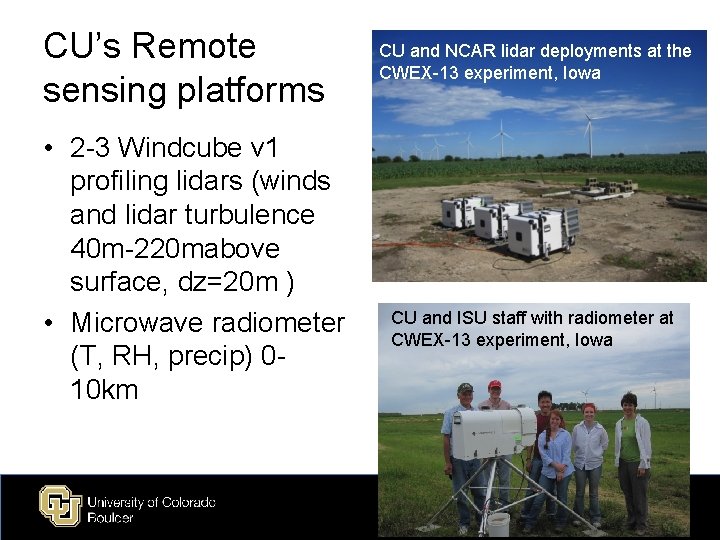 CU's Remote sensing platforms

• 2-3 Windcube v1 profiling lidars (winds and lidar turbulence 40m-220mabove surface, dz=20m )

• Microwave radiometer (T, RH, precip) 0-10km

CU and NCAR lidar deployments at the CWEX-13 experiment, Iowa

CU and ISU staff with radiometer at CWEX-13 experiment, Iowa

University of Colorado Boulder